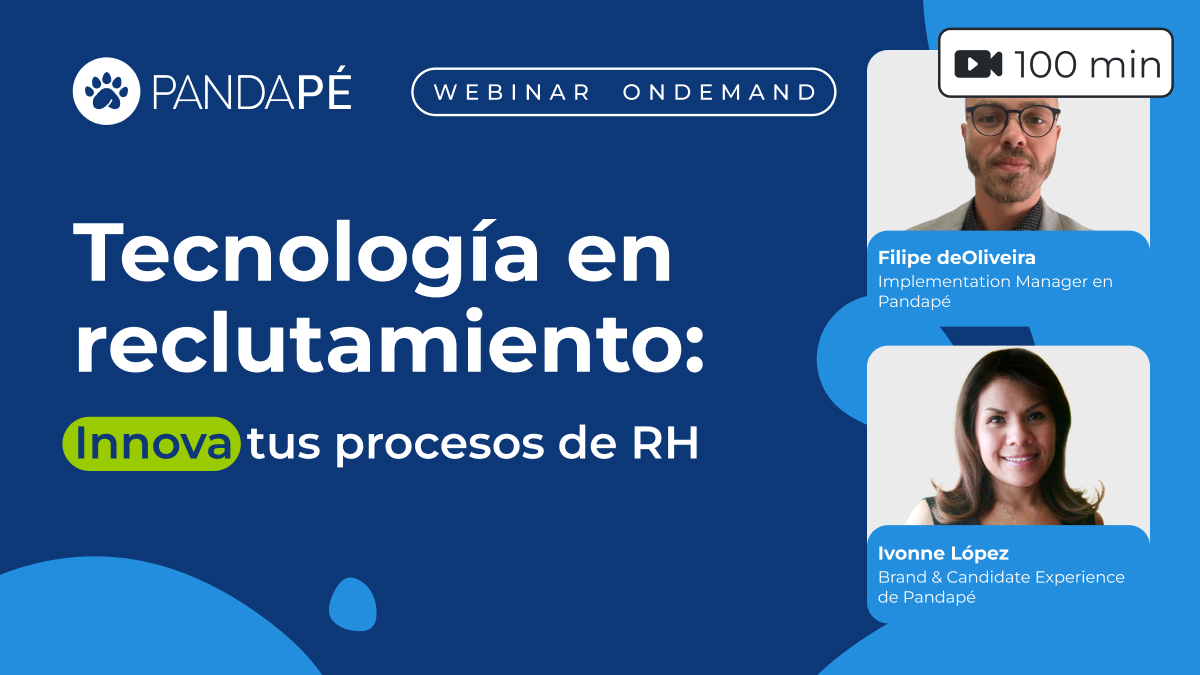 PANDAPÉ

WEBINAR ONDEMAND

100 min

Tecnología en reclutamiento:

Innova tus procesos de RH

Filipe deOliveira
Implementation Manager en Pandapé

Ivonne López
Brand & Candidate Experience de Pandapé